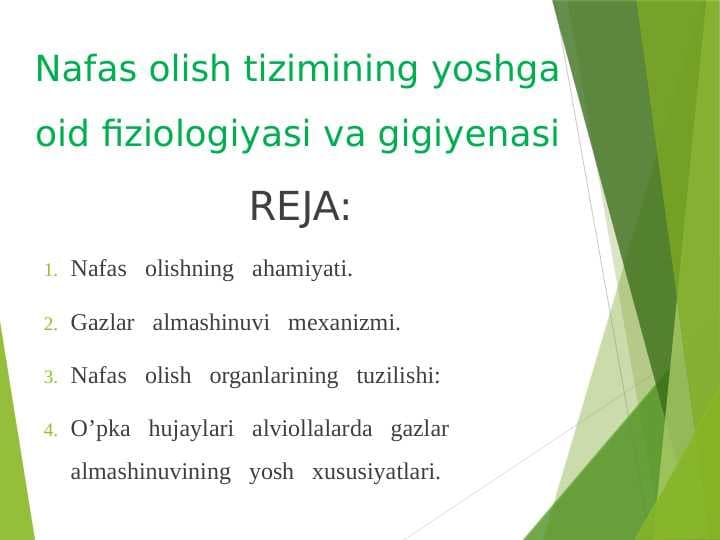 Nafas olish tizimining yoshga oid fiziologiyasi va gigiyenasi

REJA:

1. Nafas olishning ahamiyati.
2. Gazlar almashinuvi mexanizmi.
3. Nafas olish organlarining tuzilishi:
4. O’pka hujaylari alviollalarda gazlar almashinuvining yosh xususiyatlari.